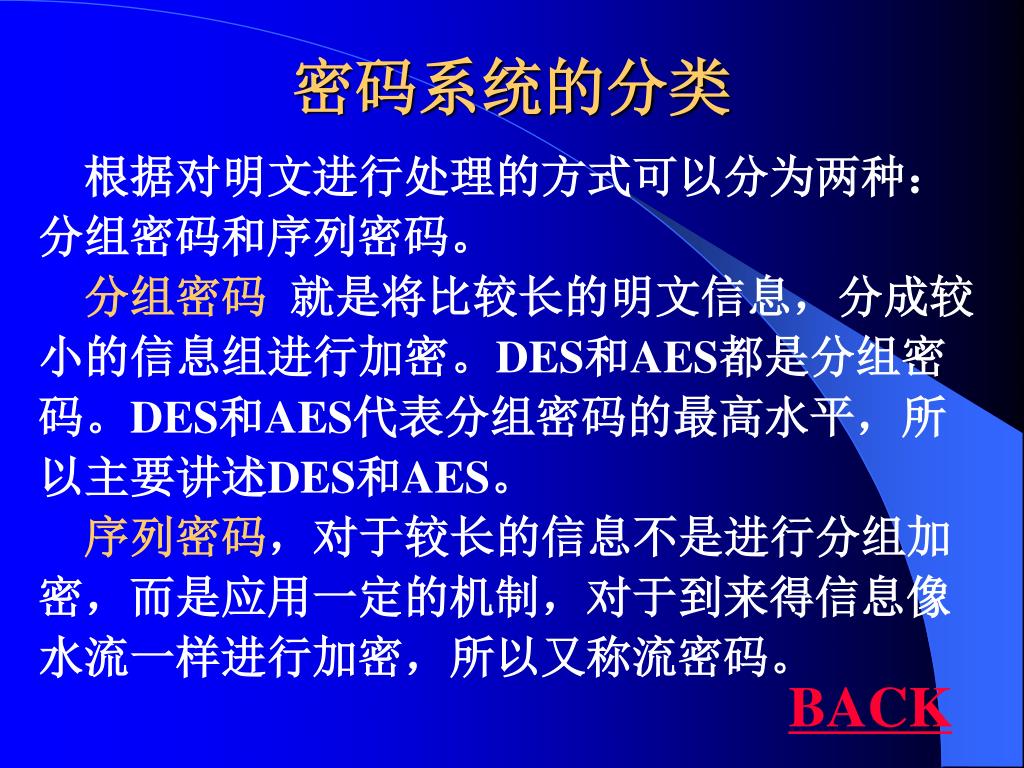 密码系统的分类

根据对明文进行处理的方式可以分为两种：分组密码和序列密码。

分组密码 就是将比较长的明文信息，分成较小的信息组进行加密。DES和AES都是分组密码。DES和AES代表分组密码的最高水平，所以主要讲述DES和AES。

序列密码，对于较长的信息不是进行分组加密，而是应用一定的机制，对于到来得信息像水流一样进行加密，所以又称流密码。

BACK